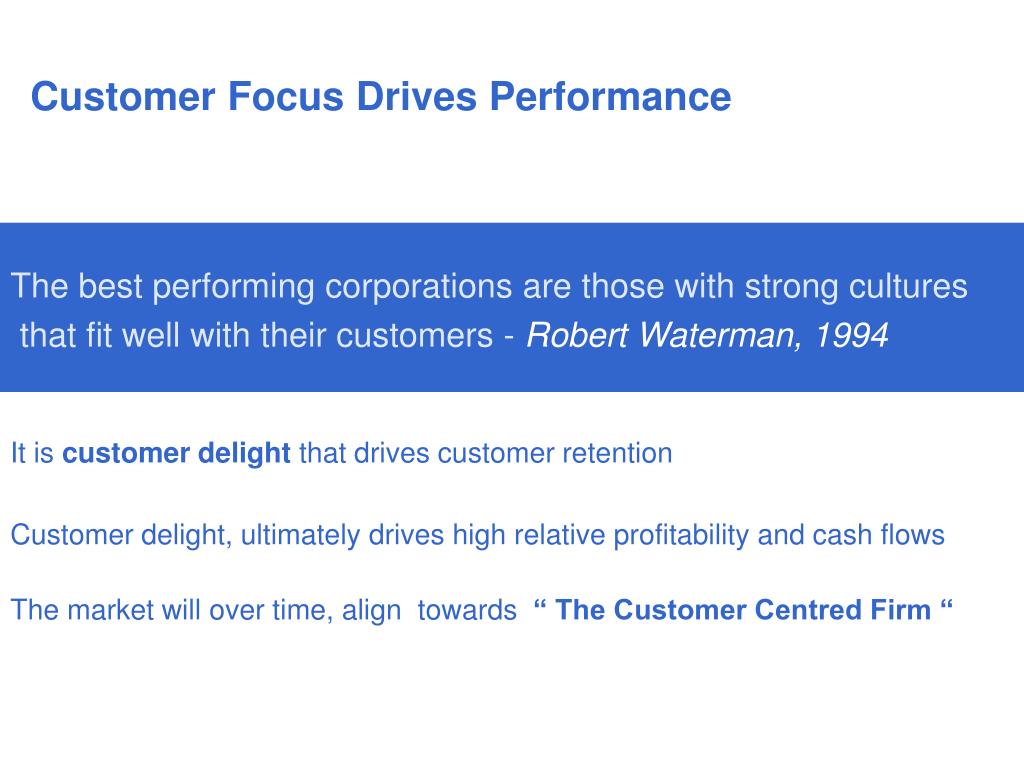 Customer Focus Drives Performance

The best performing corporations are those with strong cultures that fit well with their customers - Robert Waterman, 1994

It is customer delight that drives customer retention

Customer delight, ultimately drives high relative profitability and cash flows

The market will over time, align towards “ The Customer Centred Firm “